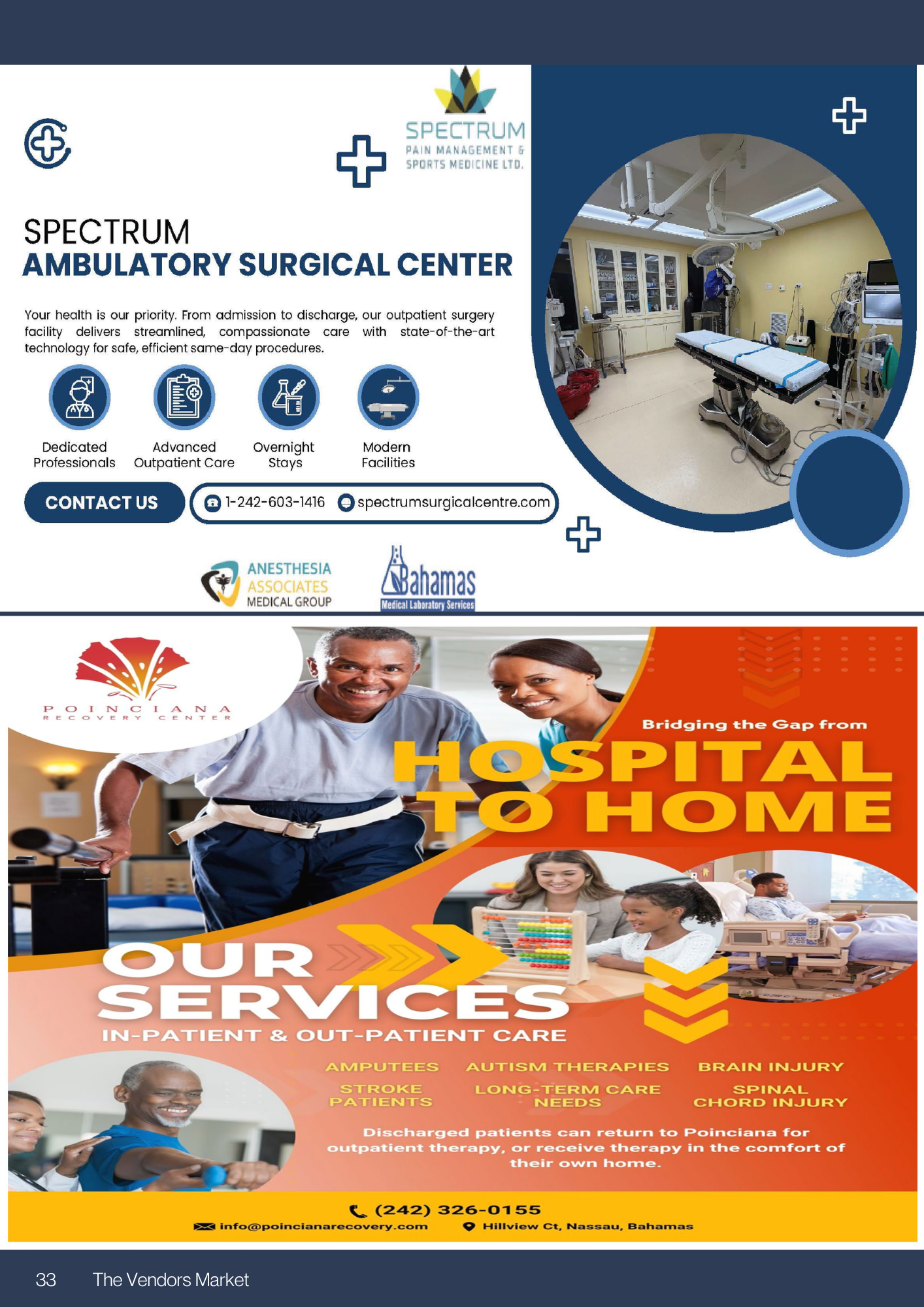 SPECTRUM
PAIN MANAGEMENT & SPORTS MEDICINE LTD.

SPECTRUM
AMBULATORY SURGICAL CENTER

Your health is our priority. From admission to discharge, our outpatient surgery facility delivers streamlined, compassionate care with state-of-the-art technology for safe, efficient same-day procedures.

Dedicated Professionals
Advanced Outpatient Care
Overnight Stays
Modern Facilities

CONTACT US
1-242-603-1416 spectrumsurgicalcentre.com

ANESTHESIA ASSOCIATES MEDICAL GROUP

Bahamas
Medical Laboratory Services

POINCIANA
RECOVERY CENTER

Bridging the Gap from
HOSPITAL TO HOME

OUR SERVICES
IN-PATIENT & OUT-PATIENT CARE

AMPUTEES
AUTISM THERAPIES
BRAIN INJURY
STROKE PATIENTS
LONG-TERM CARE NEEDS
SPINAL CHORD INJURY

Discharged patients can return to Poinciana for outpatient therapy, or receive therapy in the comfort of their own home.

(242) 326-0155
info@poincianarecovery.com
Hillview Ct, Nassau, Bahamas

33 The Vendors Market